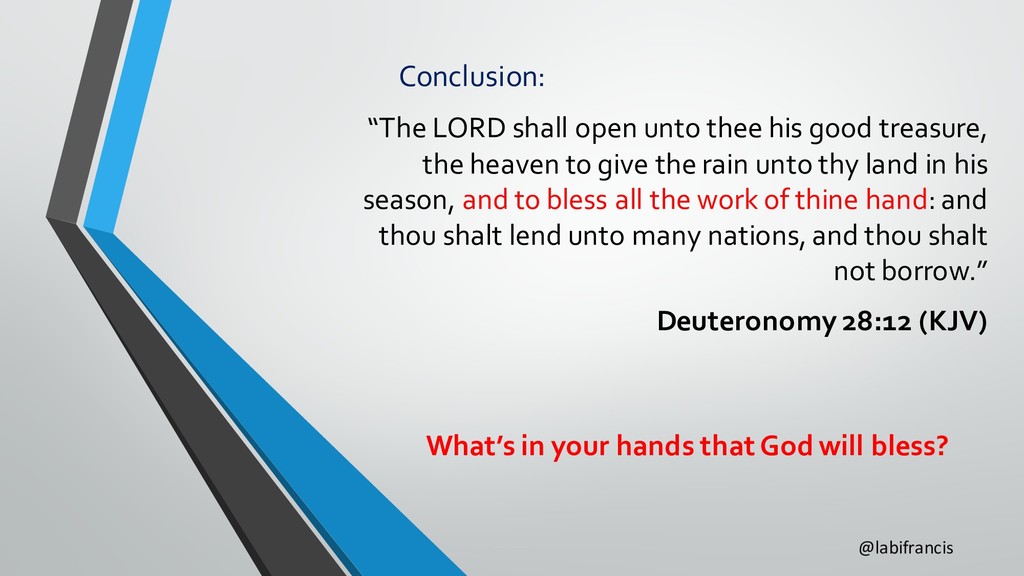 Conclusion:

“The LORD shall open unto thee his good treasure, the heaven to give the rain unto thy land in his season, and to bless all the work of thine hand: and thou shalt lend unto many nations, and thou shalt not borrow.”

Deuteronomy 28:12 (KJV)

What’s in your hands that God will bless?

@labifrancis